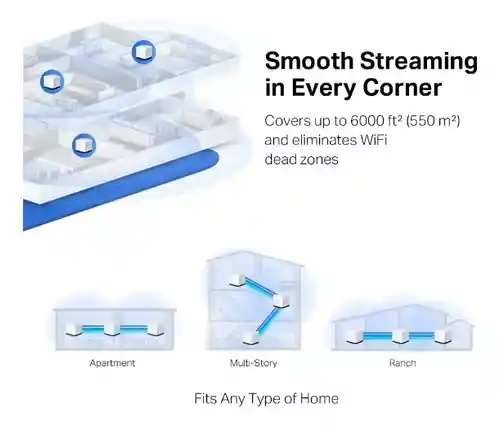 Smooth Streaming in Every Corner

Covers up to 6000 ft² (550 m²) and eliminates WiFi dead zones

Apartment

Multi-Story

Ranch

Fits Any Type of Home